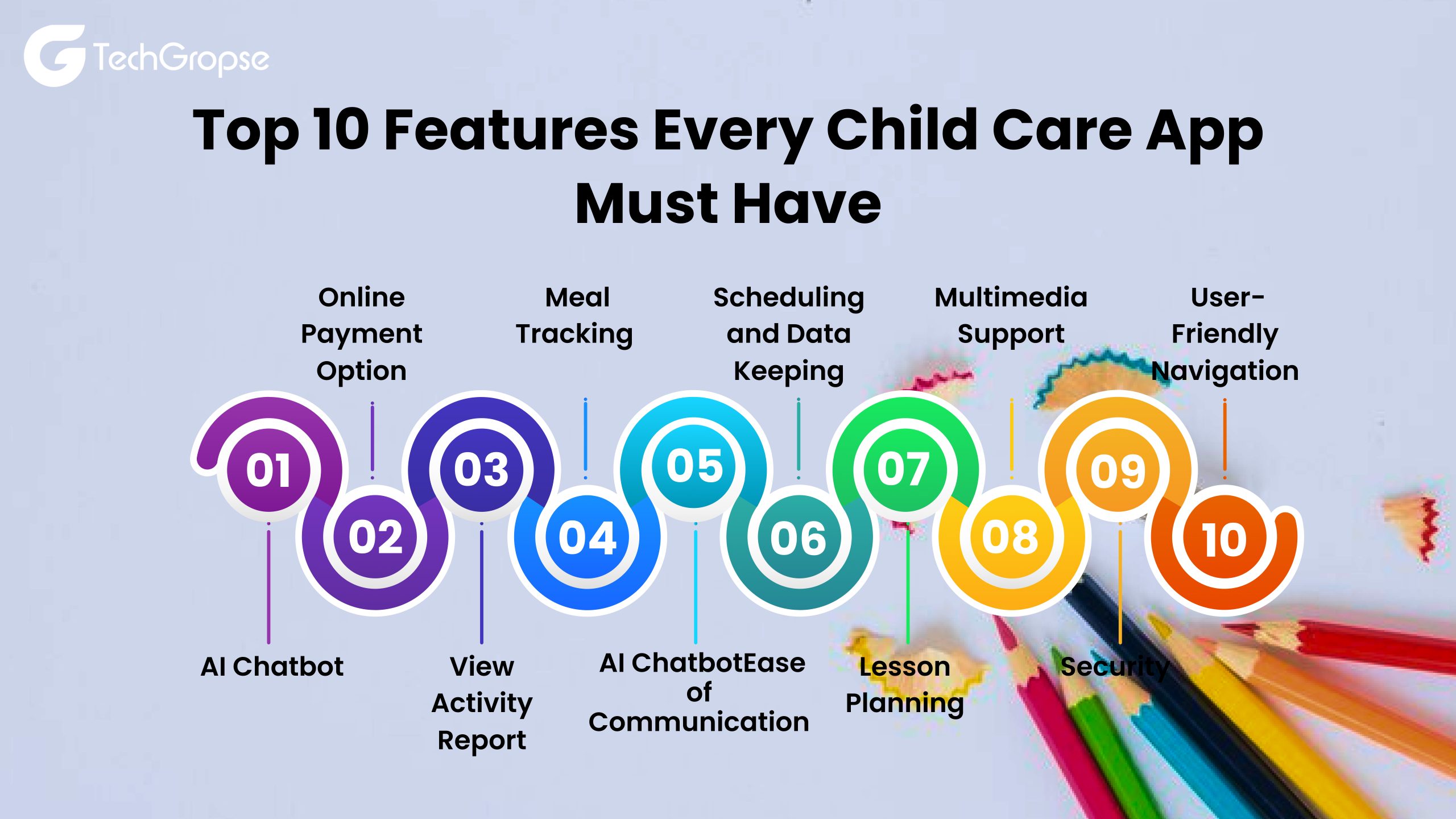 TechGropse

Top 10 Features Every Child Care App Must Have

01
AI Chatbot

02
Online Payment Option

03
View Activity Report

04
Meal Tracking

05
AI ChatbotEase of Communication

06
Scheduling and Data Keeping

07
Lesson Planning

08
Multimedia Support

09
Security

10
User-Friendly Navigation